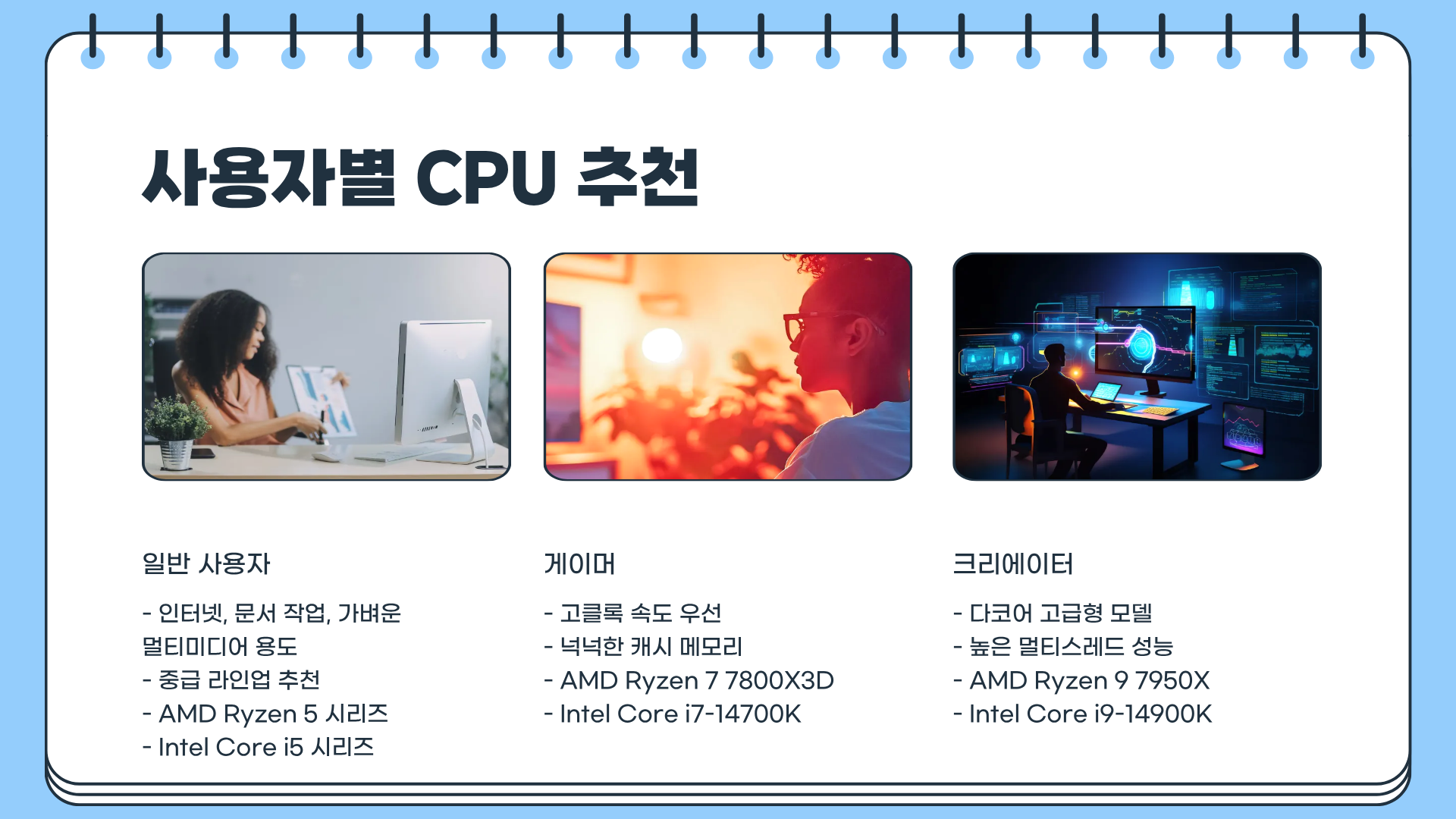 사용자별 CPU 추천

일반 사용자

- 인터넷, 문서 작업, 가벼운 멀티미디어 용도
- 중급 라인업 추천
- AMD Ryzen 5 시리즈
- Intel Core i5 시리즈

게이머

- 고클록 속도 우선
- 넉넉한 캐시 메모리
- AMD Ryzen 7 7800X3D
- Intel Core i7-14700K

크리에이터

- 다코어 고급형 모델
- 높은 멀티스레드 성능
- AMD Ryzen 9 7950X
- Intel Core i9-14900K